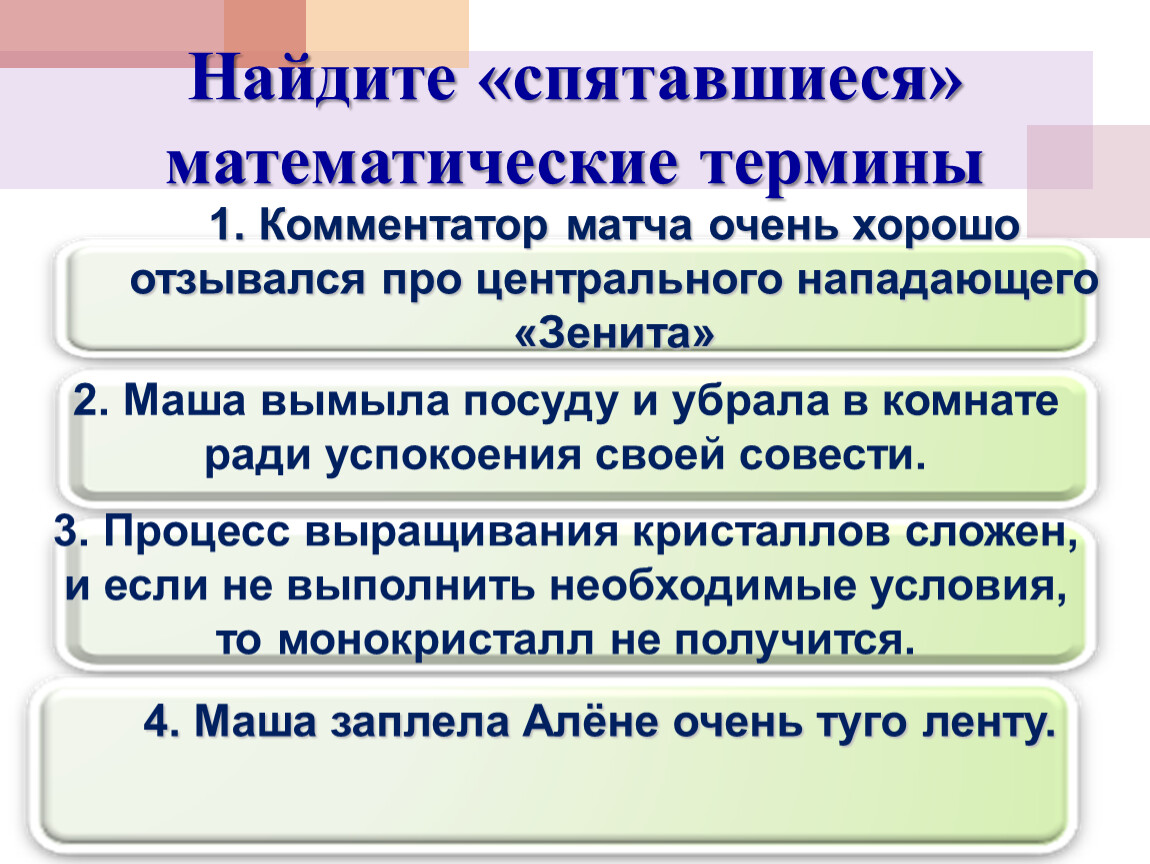 Найдите «спятавшиеся» математические термины

1. Комментатор матча очень хорошо отзывался про центрального нападающего «Зенита»

2. Маша вымыла посуду и убрала в комнате ради успокоения своей совести.

3. Процесс выращивания кристаллов сложен, и если не выполнить необходимые условия, то монокристалл не получится.

4. Маша заплела Алёне очень туго ленту.